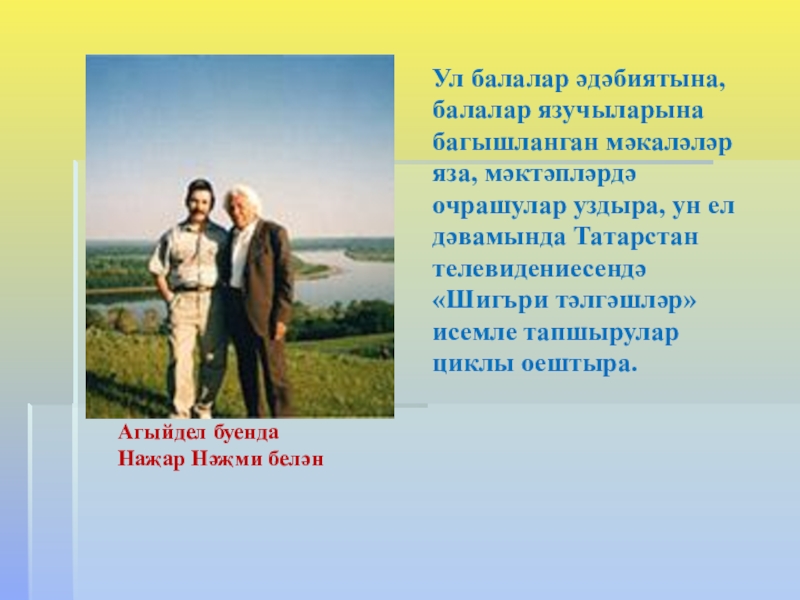 Ул балалар әдәбиятына, балалар язучыларына багышланган мәкаләләр яза, мәктәпләрдә очрашулар уздыра, ун ел дәвамында Татарстан телевидениесендә «Шигъри тәлгәшләр» исемле тапшырулар циклы оештыра.

Агыйдел буенда
Наҗар Нәҗми белән